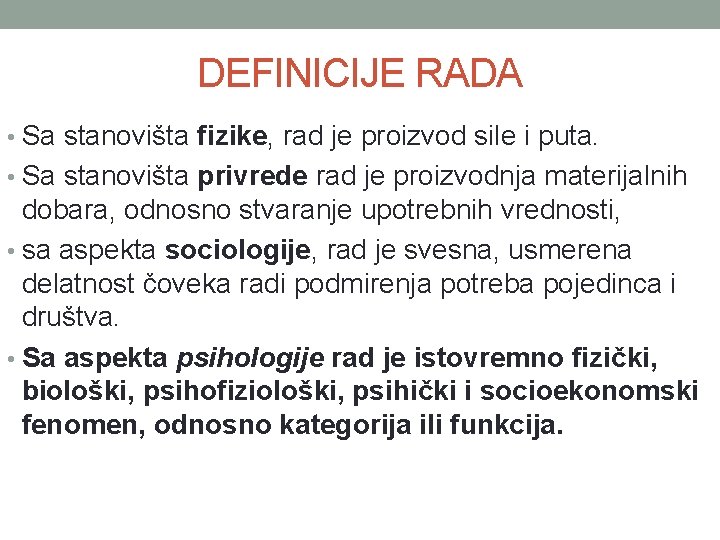 DEFINICIJE RADA

• Sa stanovišta fizike, rad je proizvod sile i puta.
• Sa stanovišta privrede rad je proizvodnja materijalnih dobara, odnosno stvaranje upotrebnih vrednosti,
• sa aspekta sociologije, rad je svesna, usmerena delatnost čoveka radi podmirenja potreba pojedinca i društva.
• Sa aspekta psihologije rad je istovremno fizički, biološki, psihofiziološki, psihički i socioekonomski fenomen, odnosno kategorija ili funkcija.